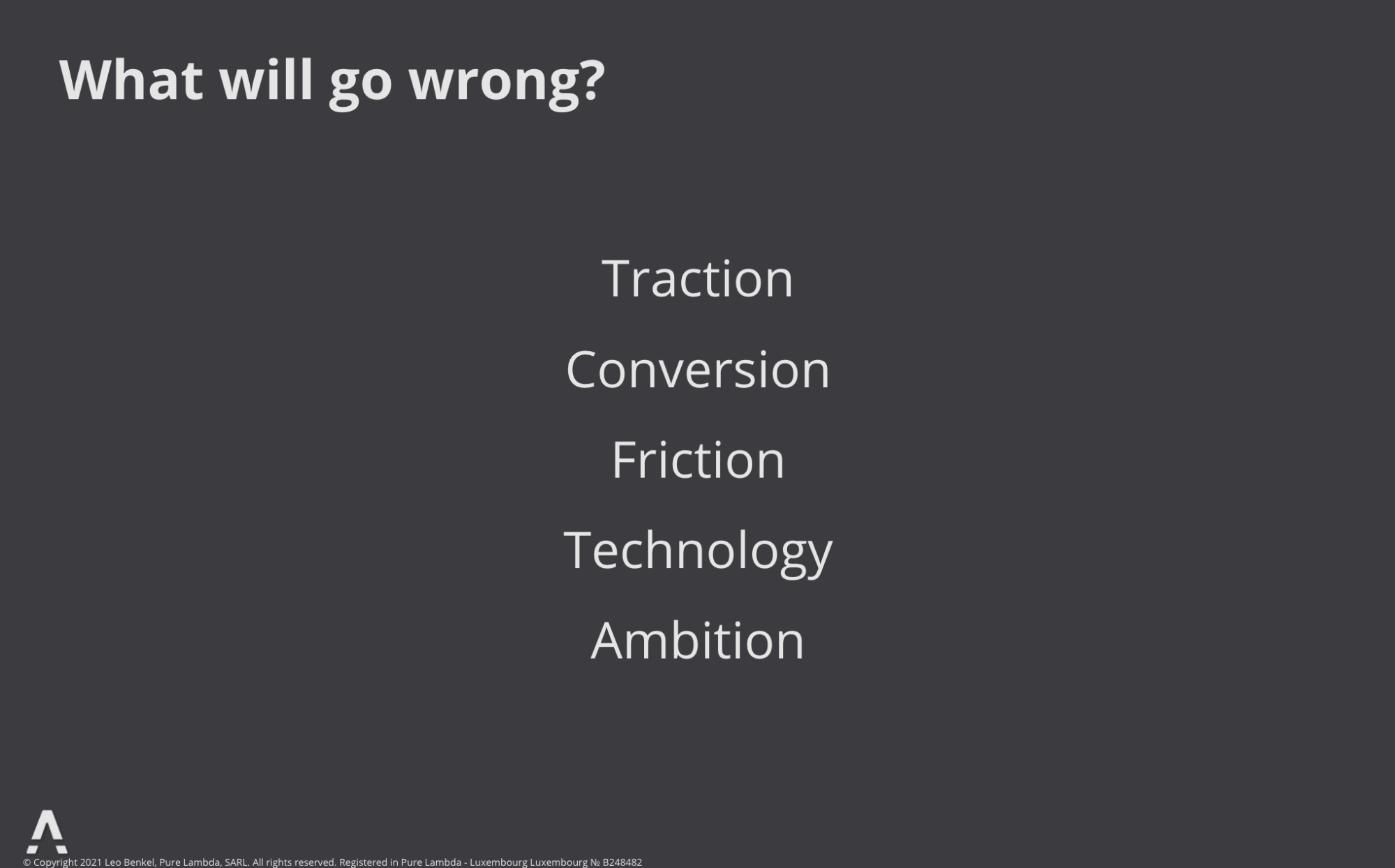 What will go wrong?

Traction

Conversion

Friction

Technology

Ambition

© Copyright 2021 Leo Benkel, Pure Lambda, SARL. All rights reserved. Registered in Pure Lambda - Luxembourg Luxembourg № B248482